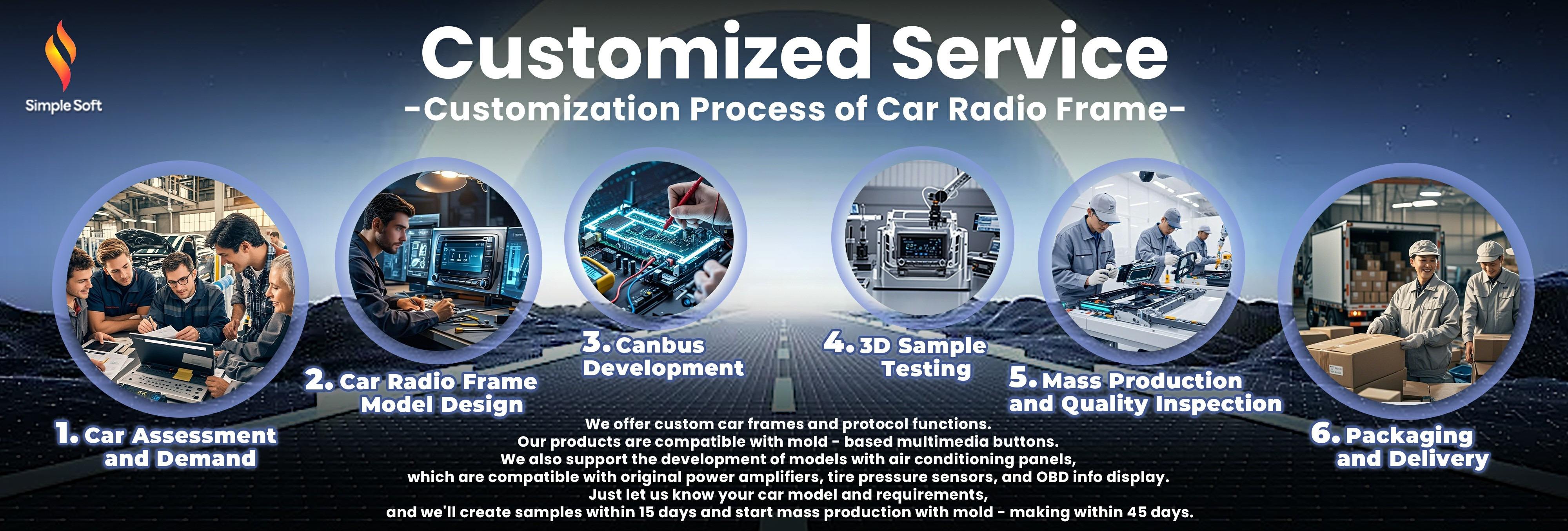 Simple Soft

Customized Service

-Customization Process of Car Radio Frame-

1. Car Assessment and Demand

2. Car Radio Frame Model Design

3. Canbus Development

4. 3D Sample Testing

5. Mass Production and Quality Inspection

6. Packaging and Delivery

We offer custom car frames and protocol functions.
Our products are compatible with mold - based multimedia buttons.
We also support the development of models with air conditioning panels,
which are compatible with original power amplifiers, tire pressure sensors, and OBD info display.
Just let us know your car model and requirements,
and we'll create samples within 15 days and start mass production with mold - making within 45 days.